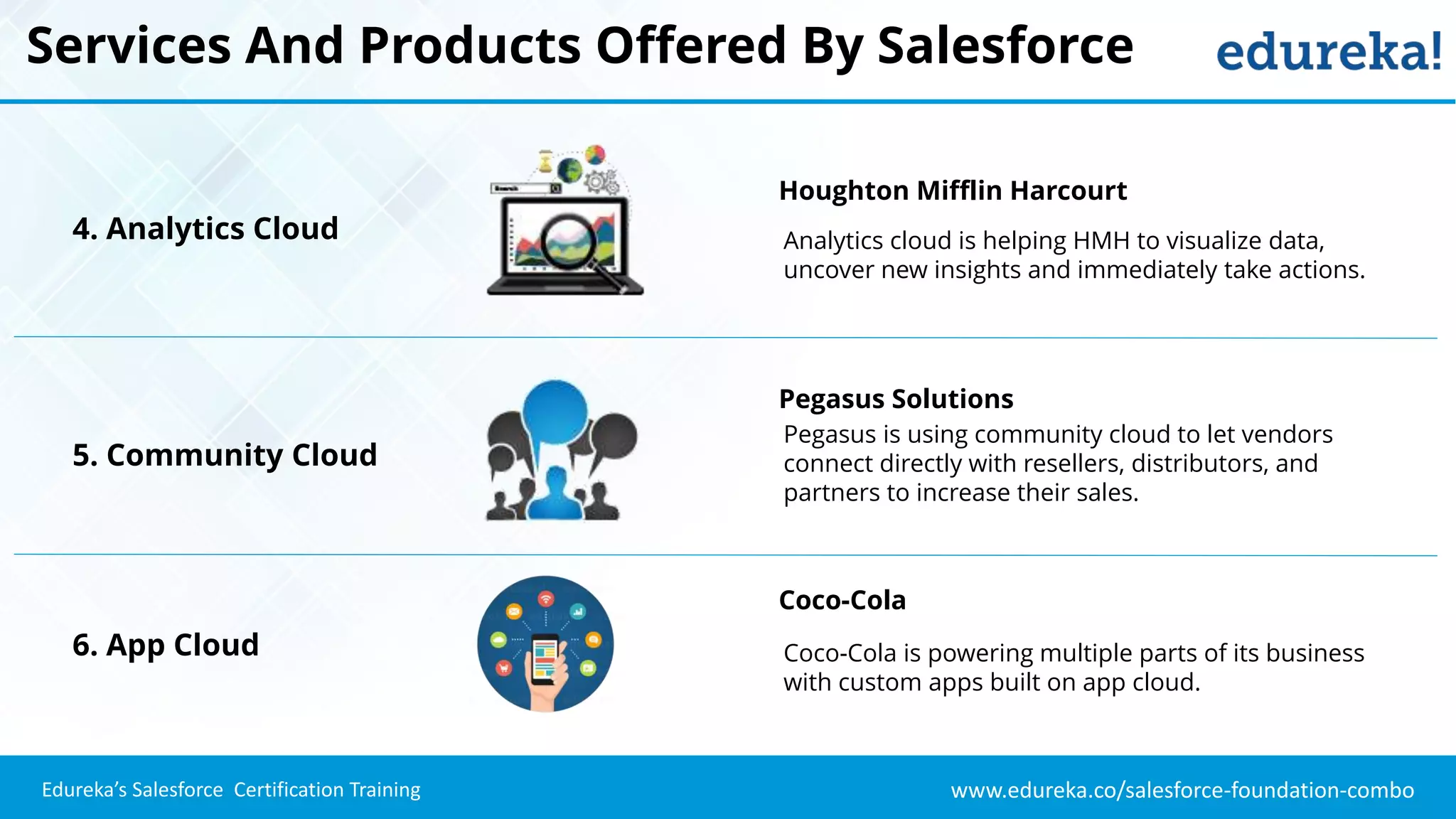 Services And Products Offered By Salesforce

edureka!

4. Analytics Cloud

Search

Houghton Mifflin Harcourt

Analytics cloud is helping HMH to visualize data, uncover new insights and immediately take actions.

5. Community Cloud

Pegasus Solutions

Pegasus is using community cloud to let vendors connect directly with resellers, distributors, and partners to increase their sales.

6. App Cloud

Coco-Cola

Coco-Cola is powering multiple parts of its business with custom apps built on app cloud.

Edureka's Salesforce Certification Training

www.edureka.co/salesforce-foundation-combo